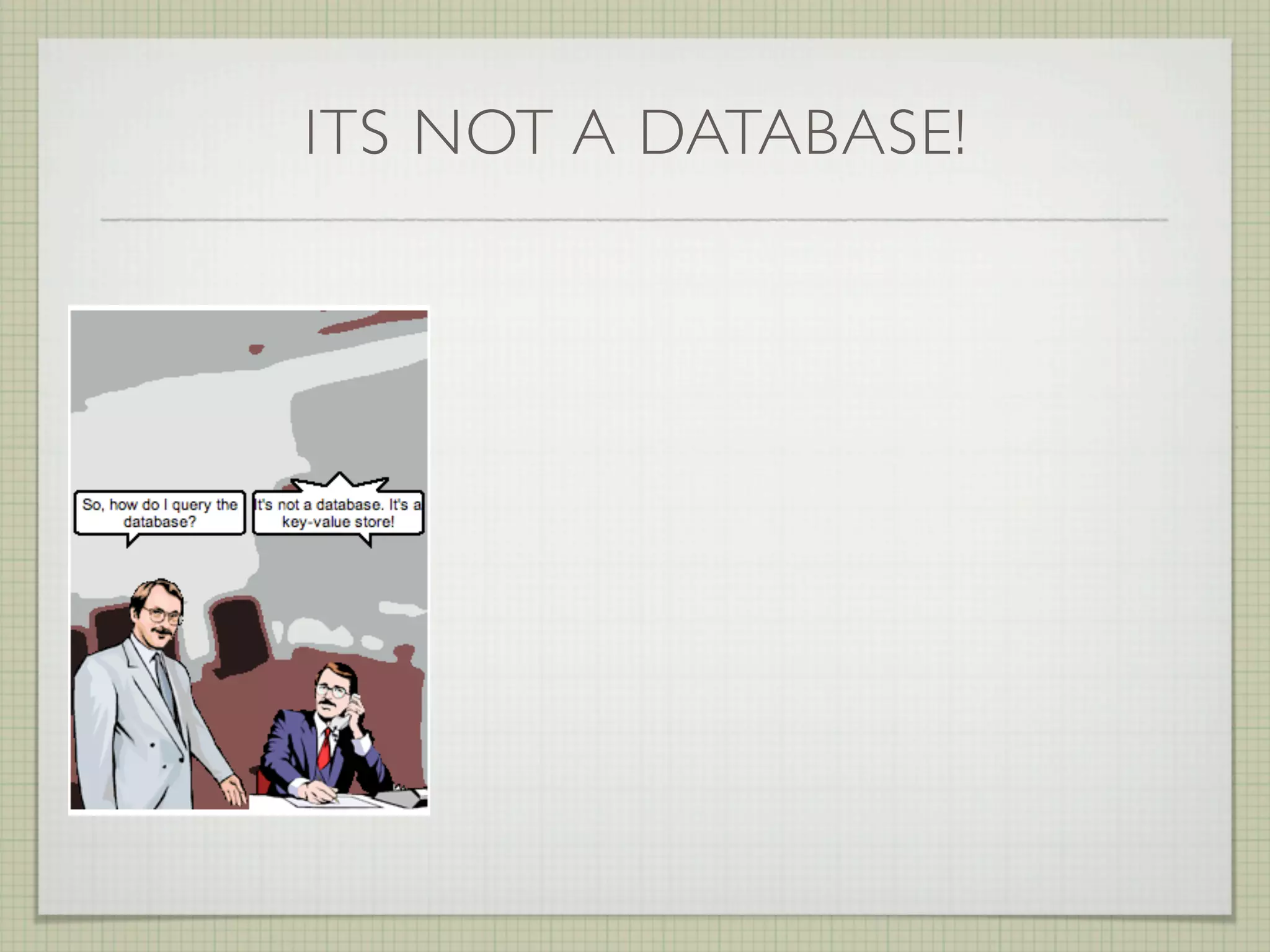 ITS NOT A DATABASE!

So, how do I query the database?

It's not a database. It's a key-value store!